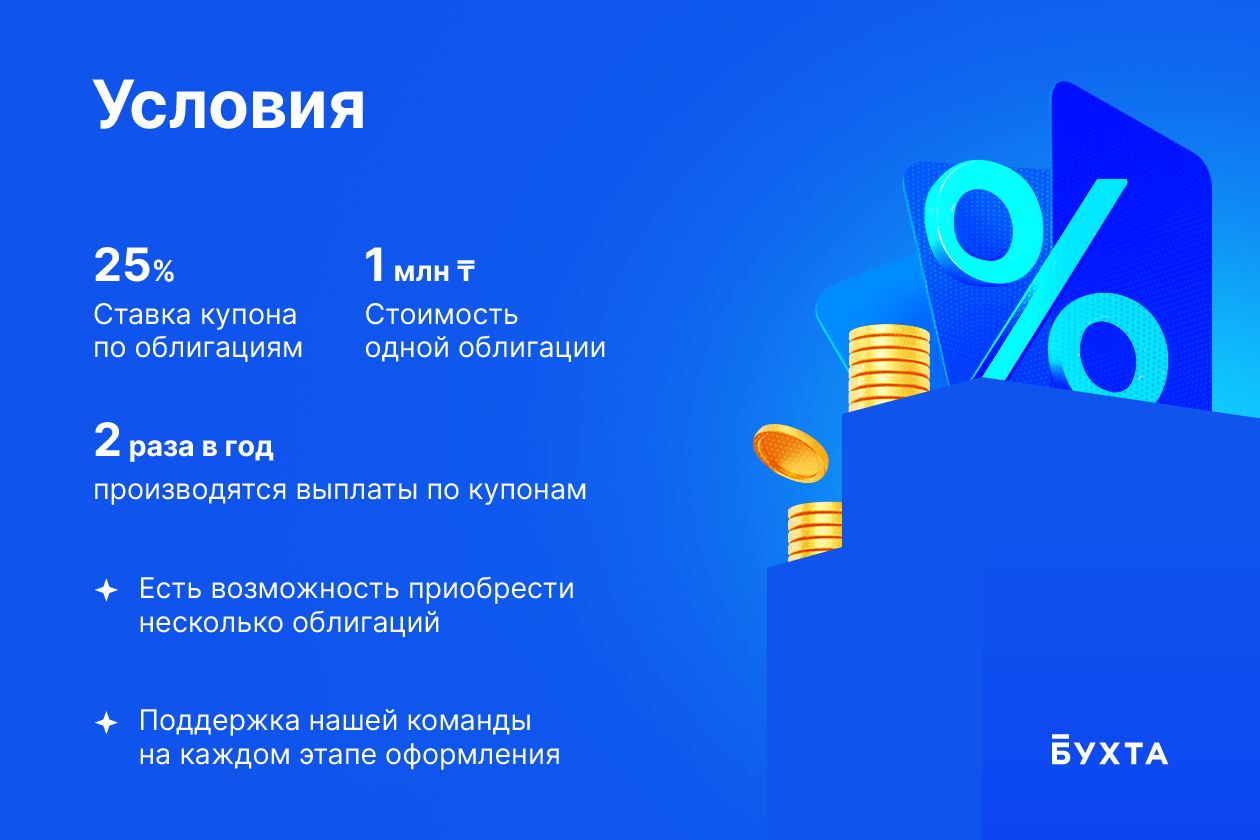 Условия

25%
Ставка купона по облигациям

1 млн ₸
Стоимость одной облигации

2 раза в год
производятся выплаты по купонам

Есть возможность приобрести несколько облигаций

Поддержка нашей команды на каждом этапе оформления

БУХТА